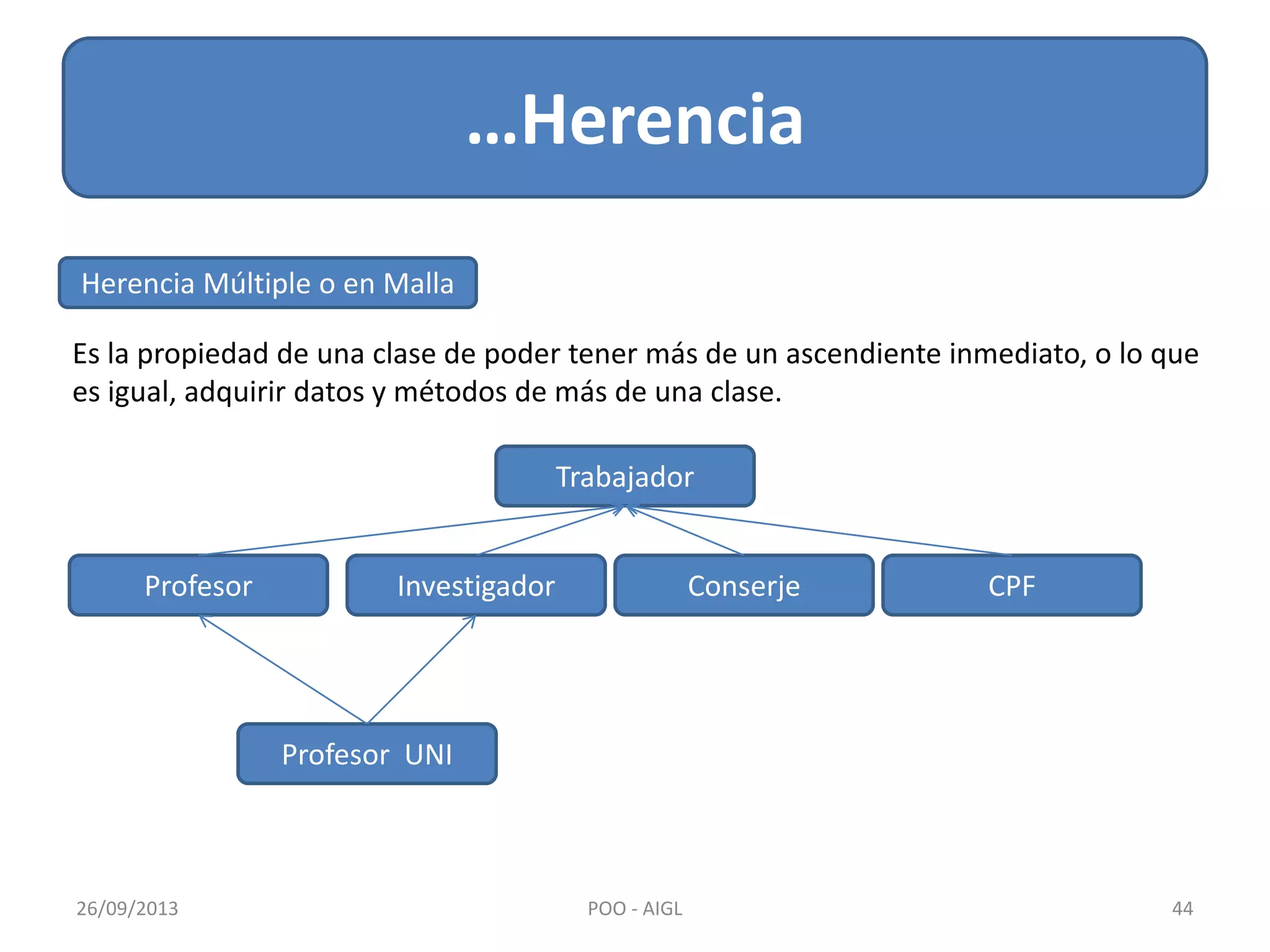 ...Herencia

Herencia Múltiple o en Malla

Es la propiedad de una clase de poder tener más de un ascendiente inmediato, o lo que es igual, adquirir datos y métodos de más de una clase.

Trabajador

Profesor

Investigador

Conserje

CPF

Profesor UNI

26/09/2013

POO - AIGL

44